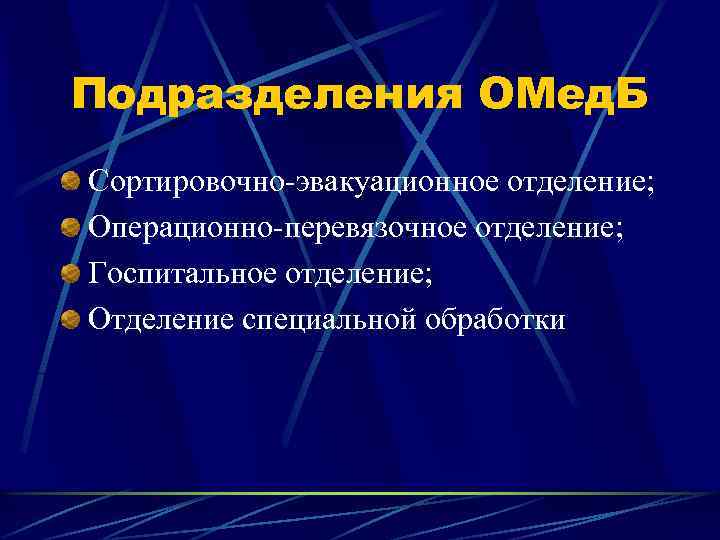 Подразделения ОМедБ

Сортировочно-эвакуационное отделение;

Операционно-перевязочное отделение;

Госпитальное отделение;

Отделение специальной обработки